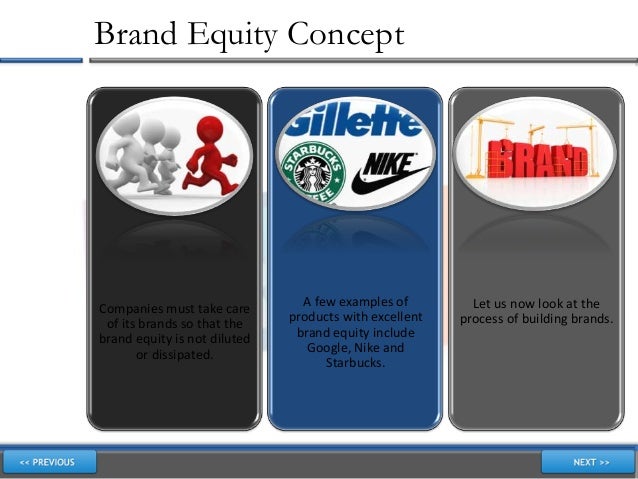 Brand Equity Concept

Companies must take care of its brands so that the brand equity is not diluted or dissipated.

Gillette

STARBUCKS COFFEE

NIKE

A few examples of products with excellent brand equity include Google, Nike and Starbucks.

BRAND

Let us now look at the process of building brands.

<< PREVIOUS

NEXT >>